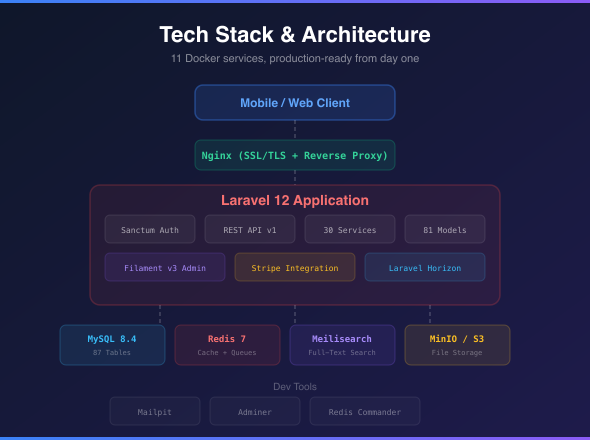 Tech Stack & Architecture

11 Docker services, production-ready from day one

Mobile / Web Client

Nginx (SSL/TLS + Reverse Proxy)

Laravel 12 Application

Sanctum Auth

REST API v1

30 Services

81 Models

Filament v3 Admin

Stripe Integration

Laravel Horizon

MySQL 8.4
87 Tables

Redis 7
Cache + Queues

Meilisearch
Full-Text Search

MinIO / S3
File Storage

Dev Tools

Mailpit

Adminer

Redis Commander